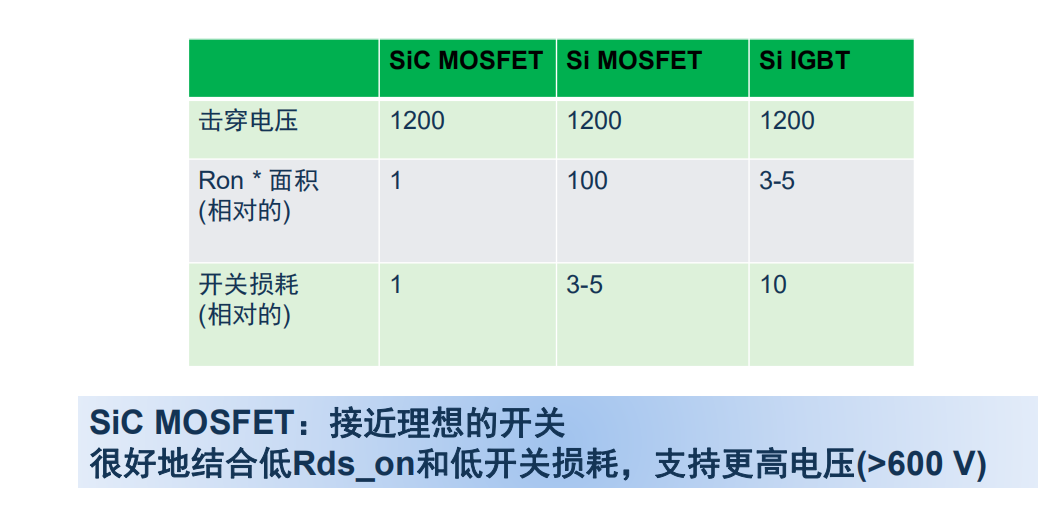 | | SiC MOSFET | Si MOSFET | Si IGBT |
|---|---|---|---|
| 击穿电压 | 1200 | 1200 | 1200 |
| Ron * 面积 (相对的) | 1 | 100 | 3-5 |
| 开关损耗 (相对的) | 1 | 3-5 | 10 |

SiC MOSFET：接近理想的开关
很好地结合低Rds_on和低开关损耗，支持更高电压(>600 V)